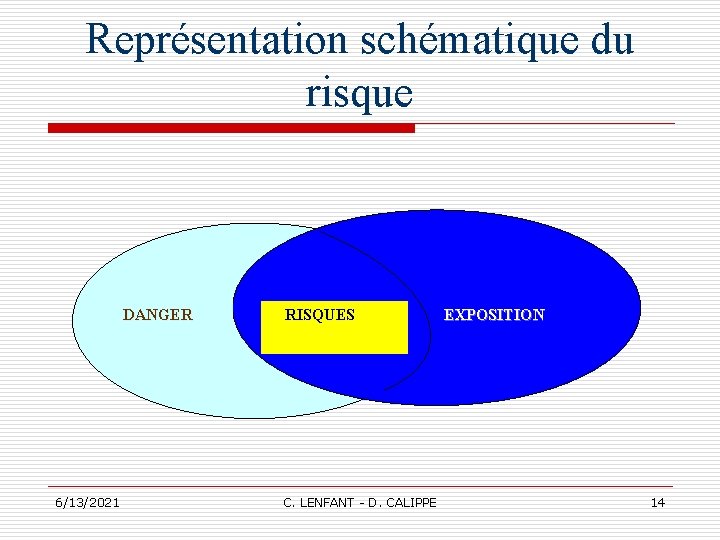 Représentation schématique du risque

DANGER

RISQUES

EXPOSITION

6/13/2021

C. LENFANT - D. CALIPPE

14